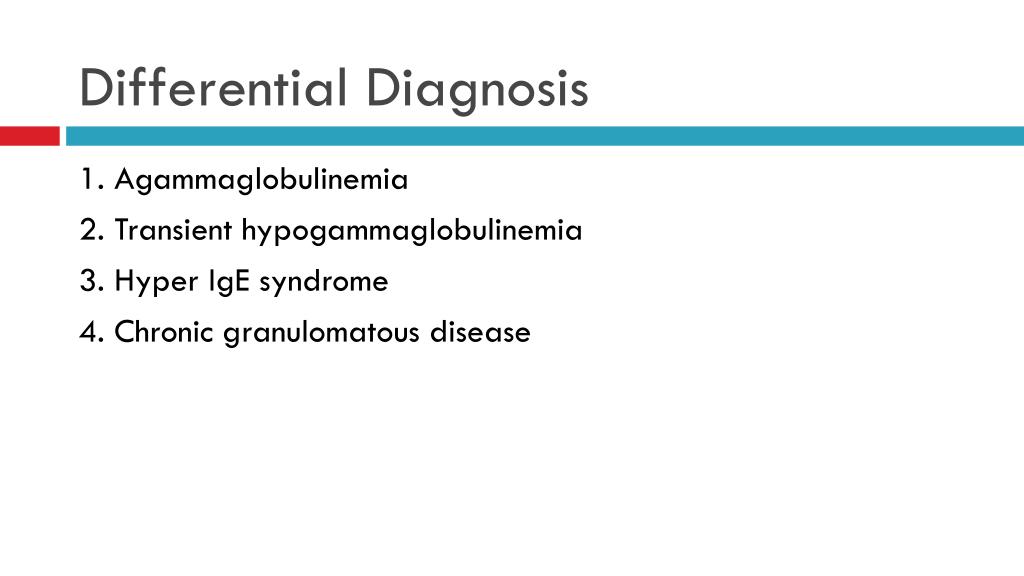 Differential Diagnosis

1. Agammaglobulinemia
2. Transient hypogammaglobulinemia
3. Hyper IgE syndrome
4. Chronic granulomatous disease